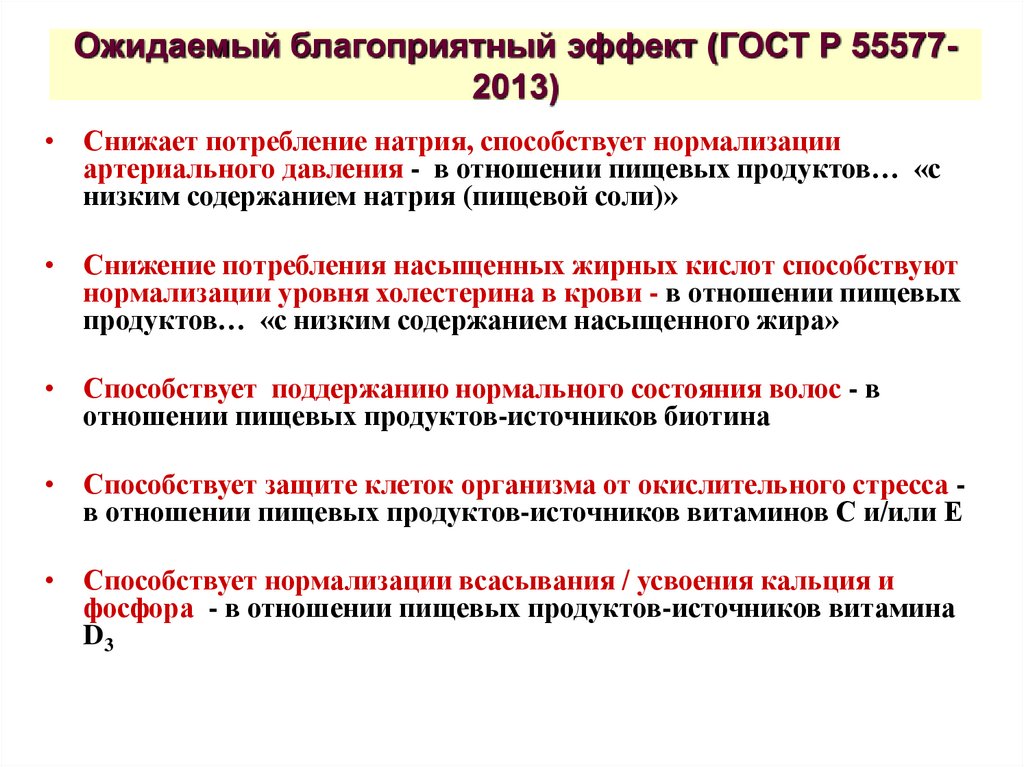 Ожидаемый благоприятный эффект (ГОСТ Р 55577-2013)

• Снижает потребление натрия, способствует нормализации артериального давления - в отношении пищевых продуктов… «с низким содержанием натрия (пищевой соли)»

• Снижение потребления насыщенных жирных кислот способствуют нормализации уровня холестерина в крови - в отношении пищевых продуктов… «с низким содержанием насыщенного жира»

• Способствует поддержанию нормального состояния волос - в отношении пищевых продуктов-источников биотина

• Способствует защите клеток организма от окислительного стресса - в отношении пищевых продуктов-источников витаминов С и/или Е

• Способствует нормализации всасывания / усвоения кальция и фосфора - в отношении пищевых продуктов-источников витамина $D_3$